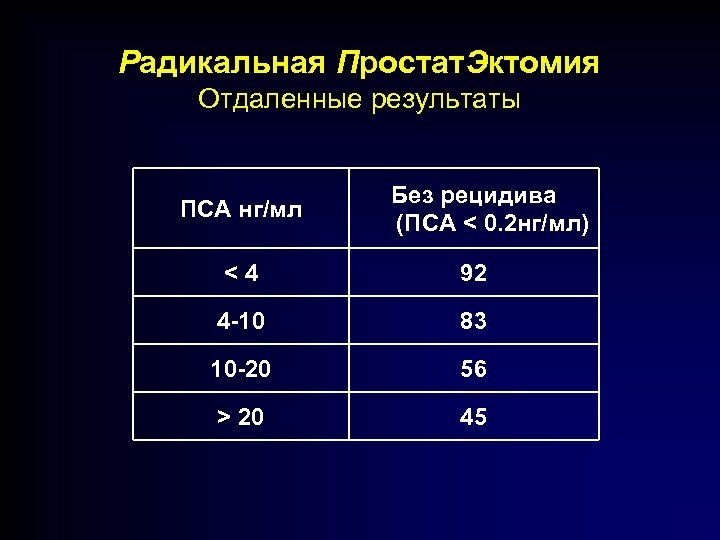 Радикальная ПростатЭктомия
Отдаленные результаты

| ПСА нг/мл | Без рецидива (ПСА < 0.2нг/мл) |
|---|---|
| < 4 | 92 |
| 4-10 | 83 |
| 10-20 | 56 |
| > 20 | 45 |